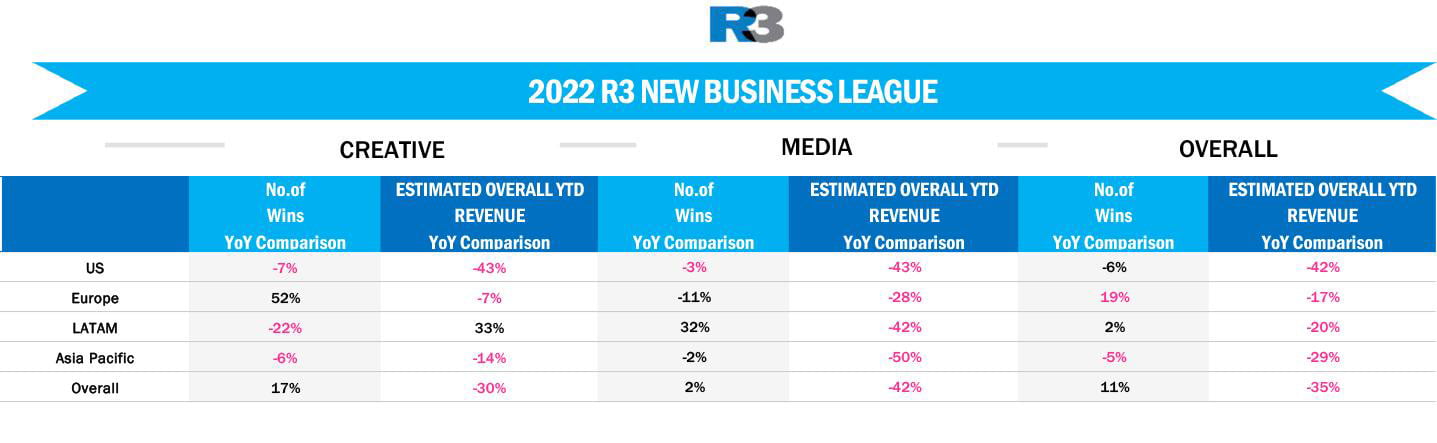 R3

2022 R3 NEW BUSINESS LEAGUE

CREATIVE

MEDIA

OVERALL

| | No.of Wins YoY Comparison | ESTIMATED OVERALL YTD REVENUE YoY Comparison | No.of Wins YoY Comparison | ESTIMATED OVERALL YTD REVENUE YoY Comparison | No.of Wins YoY Comparison | ESTIMATED OVERALL YTD REVENUE YoY Comparison |
|---|---|---|---|---|---|---|
| US | -7% | -43% | -3% | -43% | -6% | -42% |
| Europe | 52% | -7% | -11% | -28% | 19% | -17% |
| LATAM | -22% | 33% | 32% | -42% | 2% | -20% |
| Asia Pacific | -6% | -14% | -2% | -50% | -5% | -29% |
| Overall | 17% | -30% | 2% | -42% | 11% | -35% |